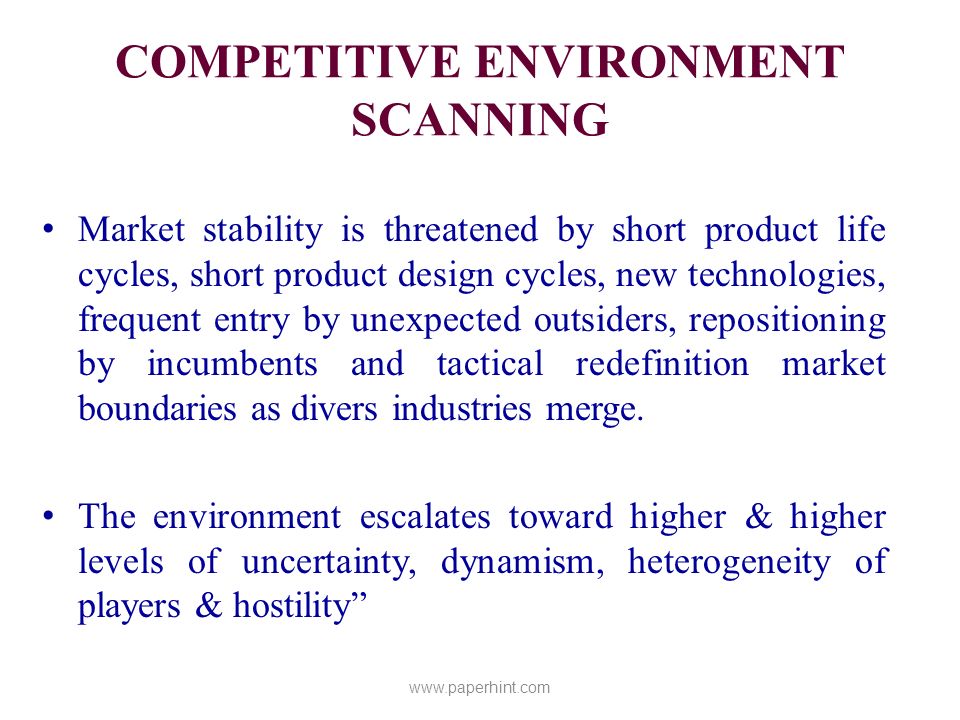 COMPETITIVE ENVIRONMENT SCANNING

• Market stability is threatened by short product life cycles, short product design cycles, new technologies, frequent entry by unexpected outsiders, repositioning by incumbents and tactical redefinition market boundaries as divers industries merge.

• The environment escalates toward higher & higher levels of uncertainty, dynamism, heterogeneity of players & hostility”

www.paperhint.com